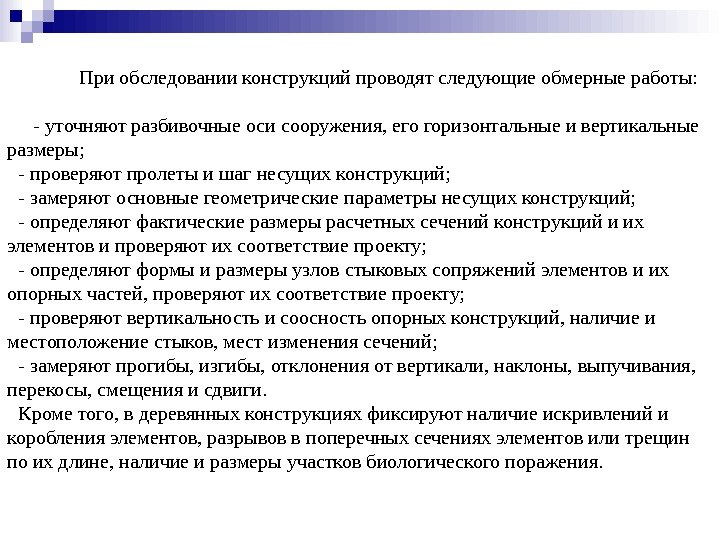 При обследовании конструкций проводят следующие обмерные работы:

- уточняют разбивочные оси сооружения, его горизонтальные и вертикальные размеры;
- проверяют пролеты и шаг несущих конструкций;
- замеряют основные геометрические параметры несущих конструкций;
- определяют фактические размеры расчетных сечений конструкций и их элементов и проверяют их соответствие проекту;
- определяют формы и размеры узлов стыковых сопряжений элементов и их опорных частей, проверяют их соответствие проекту;
- проверяют вертикальность и соосность опорных конструкций, наличие и местоположение стыков, мест изменения сечений;
- замеряют прогибы, изгибы, отклонения от вертикали, наклоны, выпучивания, перекосы, смещения и сдвиги.
Кроме того, в деревянных конструкциях фиксируют наличие искривлений и коробления элементов, разрывов в поперечных сечениях элементов или трещин по их длине, наличие и размеры участков биологического поражения.